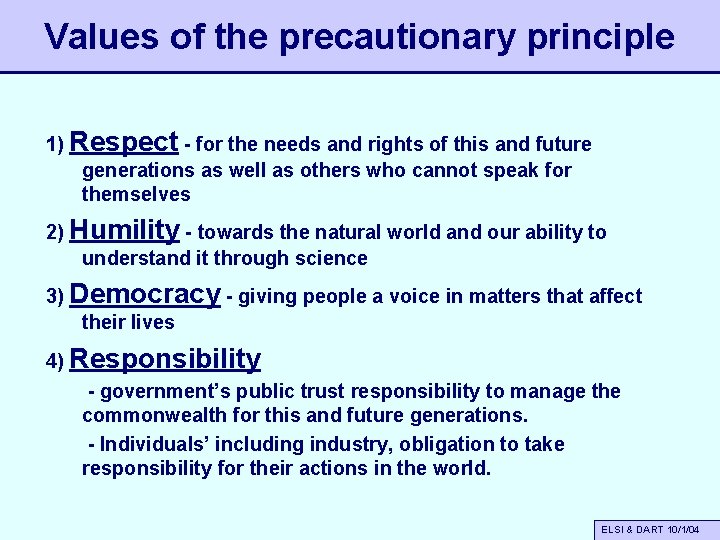 Values of the precautionary principle

1) Respect - for the needs and rights of this and future generations as well as others who cannot speak for themselves

2) Humility - towards the natural world and our ability to understand it through science

3) Democracy - giving people a voice in matters that affect their lives

4) Responsibility

- government's public trust responsibility to manage the commonwealth for this and future generations.

- Individuals' including industry, obligation to take responsibility for their actions in the world.

ELSI & DART 10/1/04